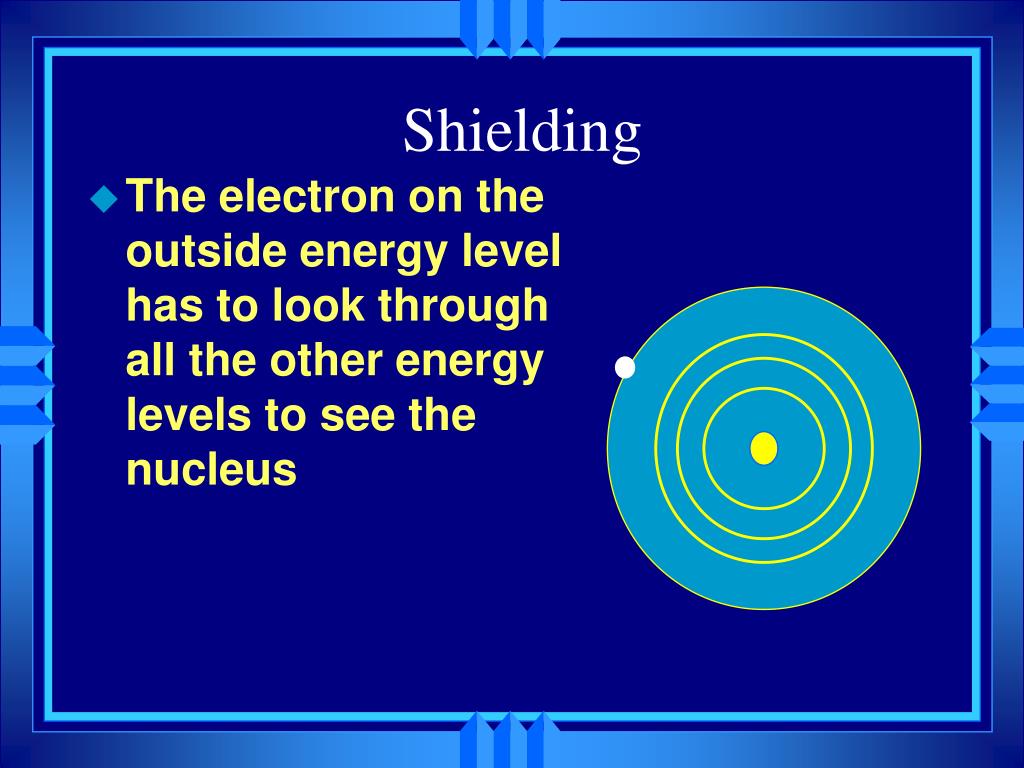 Shielding

The electron on the outside energy level has to look through all the other energy levels to see the nucleus